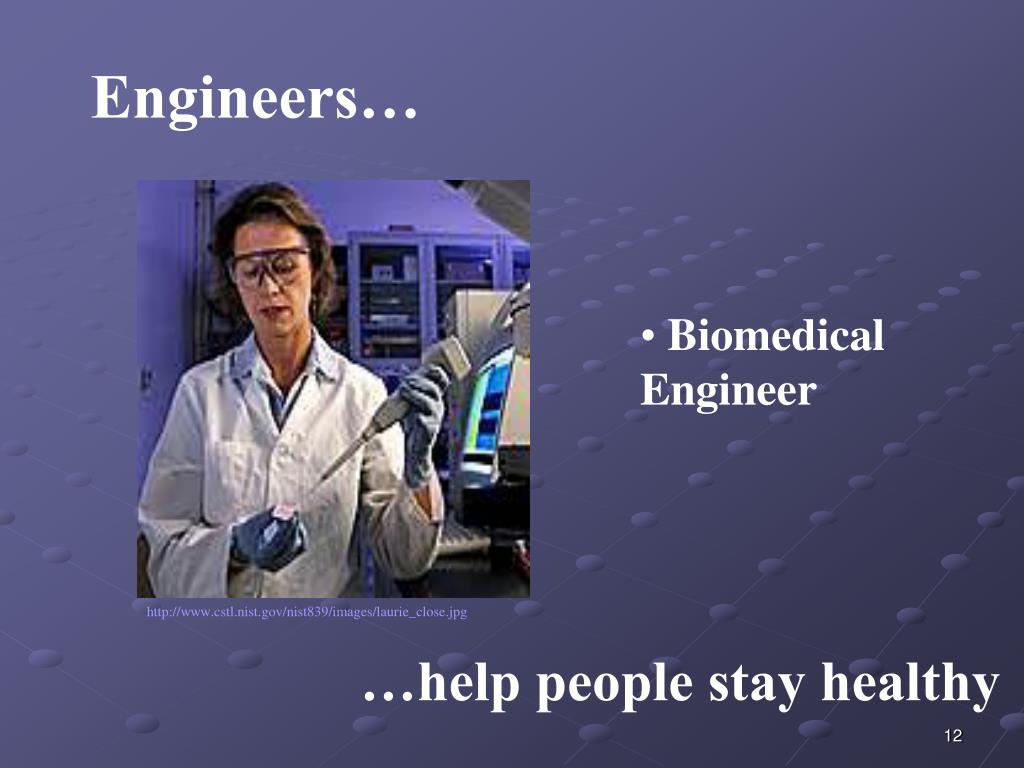 Engineers…

• Biomedical Engineer

http://www.cstl.nist.gov/nist839/images/laurie_close.jpg

…help people stay healthy

12